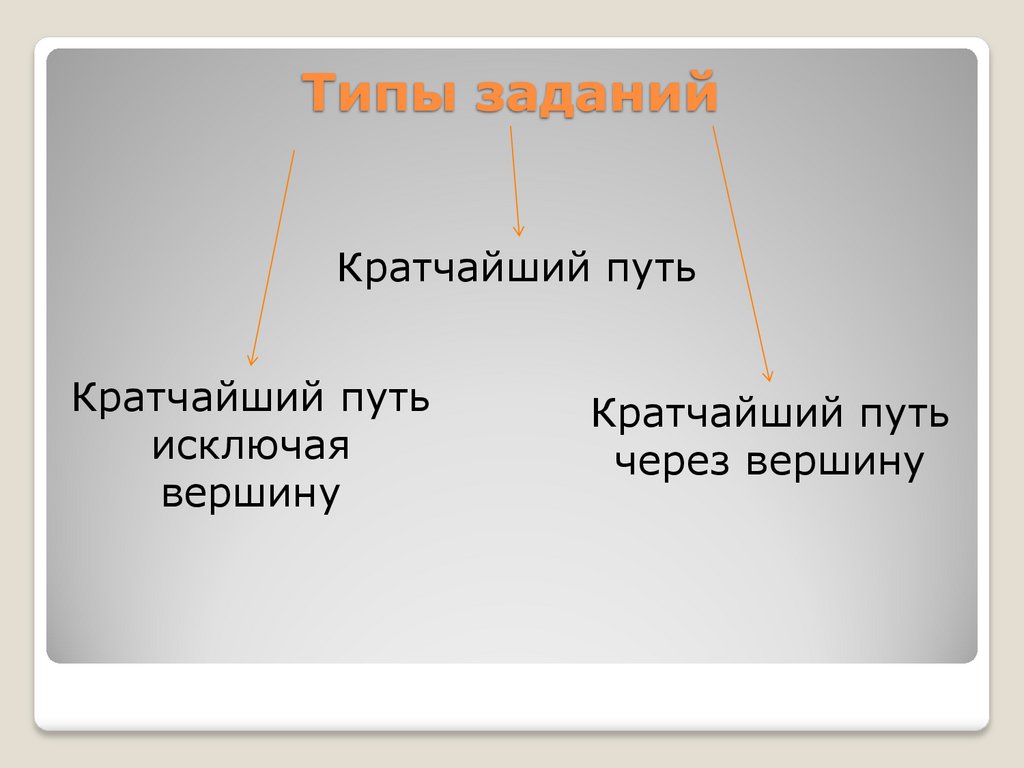 Типы заданий

Кратчайший путь

Кратчайший путь исключая вершину

Кратчайший путь через вершину